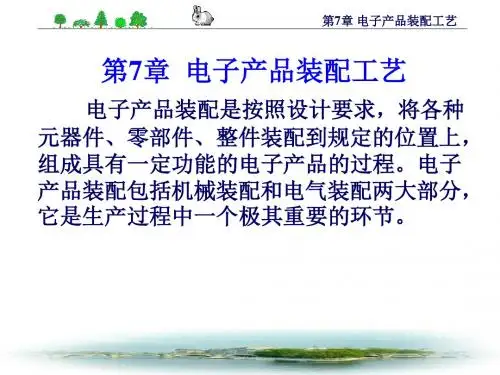 第7章 电子产品装配工艺

第7章 电子产品装配工艺

电子产品装配是按照设计要求，将各种元器件、零部件、整件装配到规定的位置上，组成具有一定功能的电子产品的过程。电子产品装配包括机械装配和电气装配两大部分，它是生产过程中一个极其重要的环节。